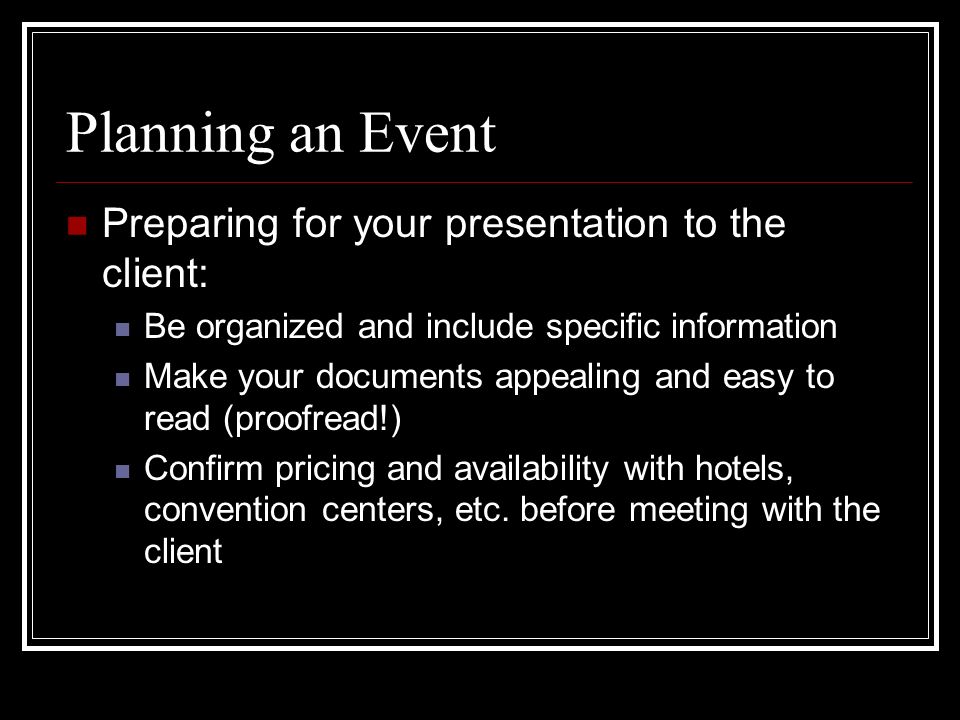 Planning an Event

Preparing for your presentation to the client:

Be organized and include specific information

Make your documents appealing and easy to read (proofread!)

Confirm pricing and availability with hotels, convention centers, etc. before meeting with the client